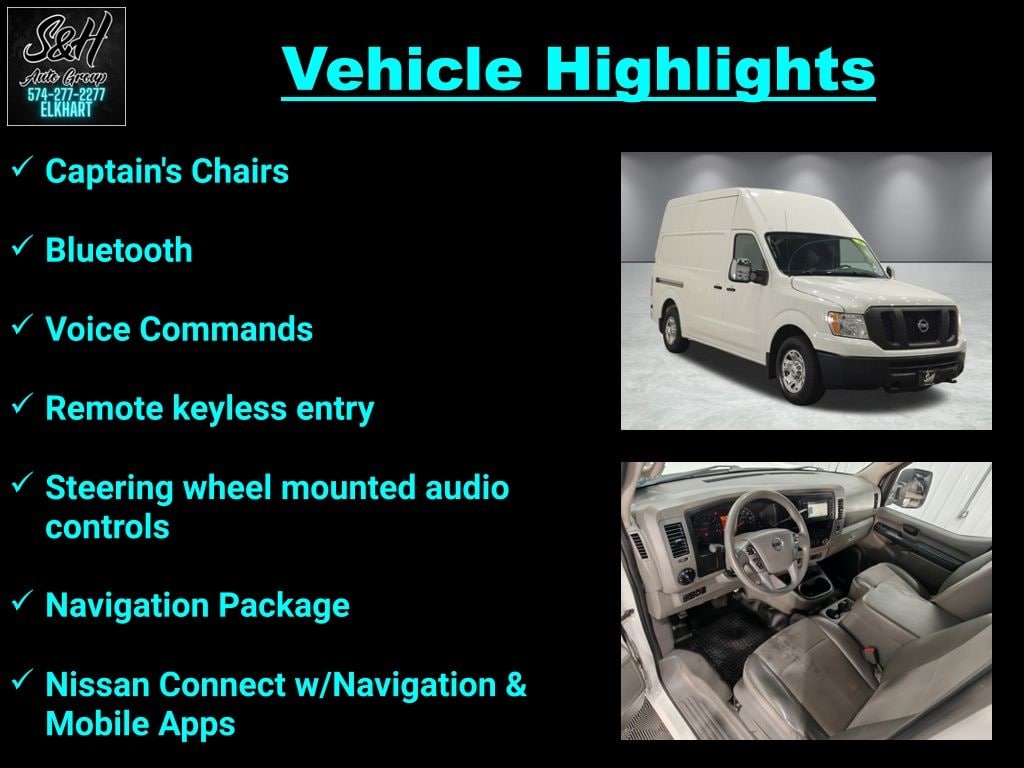 S&H
Auto Group
574-277-2277
ELKHART

Vehicle Highlights

✓ Captain's Chairs

✓ Bluetooth

✓ Voice Commands

✓ Remote keyless entry

✓ Steering wheel mounted audio controls

✓ Navigation Package

✓ Nissan Connect w/Navigation & Mobile Apps